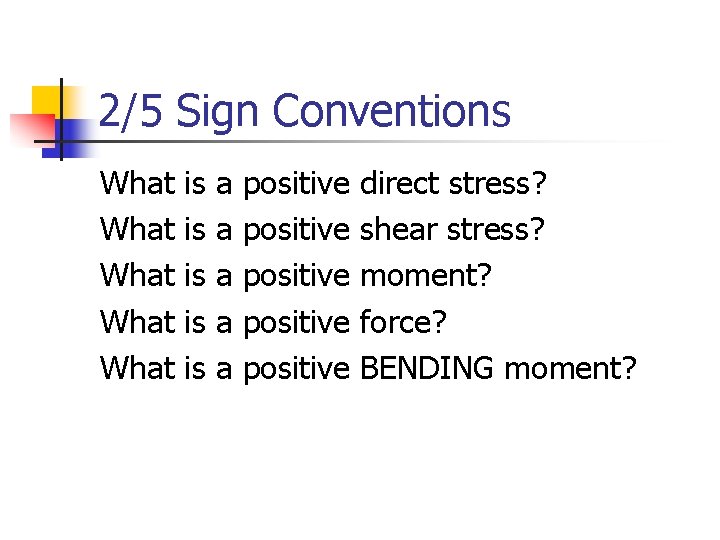 2/5 Sign Conventions

What is a positive direct stress?
What is a positive shear stress?
What is a positive moment?
What is a positive force?
What is a positive BENDING moment?